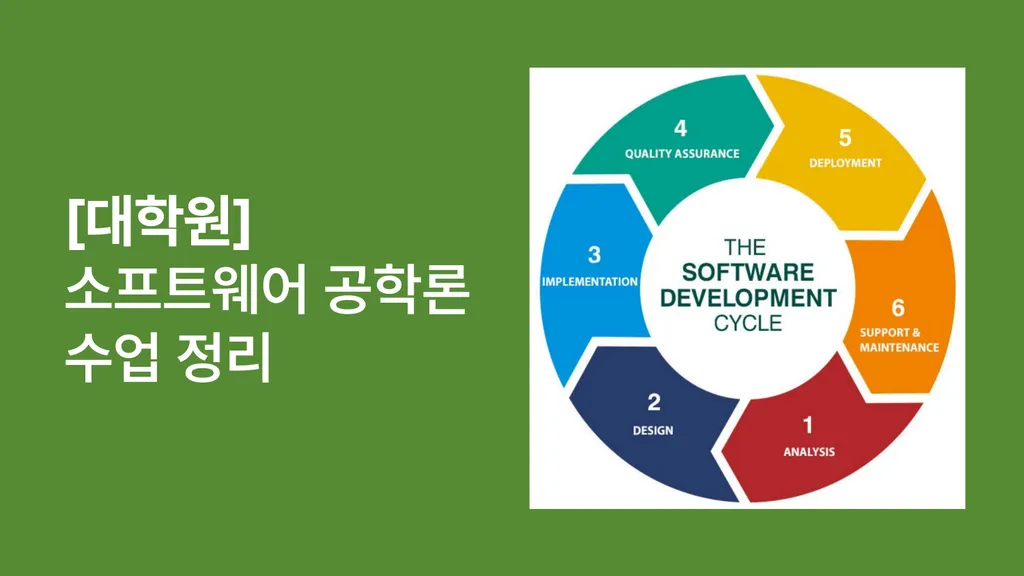 [대학원]
소프트웨어 공학론
수업 정리

THE
SOFTWARE
DEVELOPMENT
CYCLE

1
ANALYSIS

2
DESIGN

3
IMPLEMENTATION

4
QUALITY ASSURANCE

5
DEPLOYMENT

6
SUPPORT & MAINTENANCE